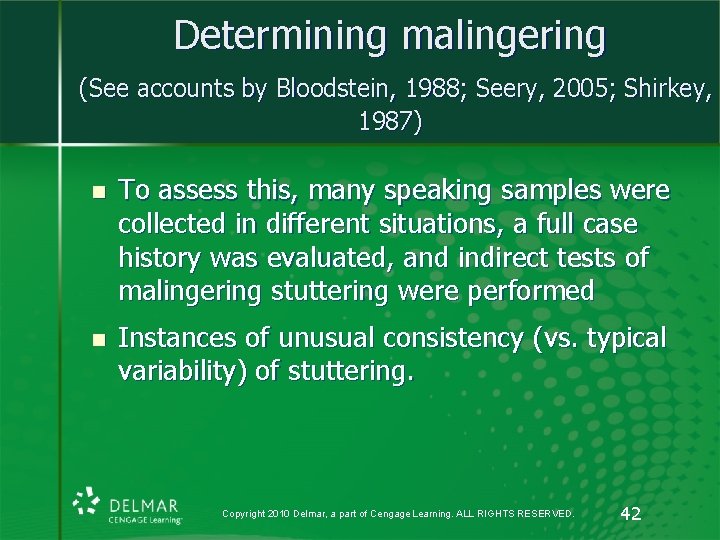 Determining malingering

(See accounts by Bloodstein, 1988; Seery, 2005; Shirkey, 1987)

- To assess this, many speaking samples were collected in different situations, a full case history was evaluated, and indirect tests of malingering stuttering were performed
- Instances of unusual consistency (vs. typical variability) of stuttering.

DELMAR
CENGAGE Learning

Copyright 2010 Delmar, a part of Cengage Learning. ALL RIGHTS RESERVED.

42